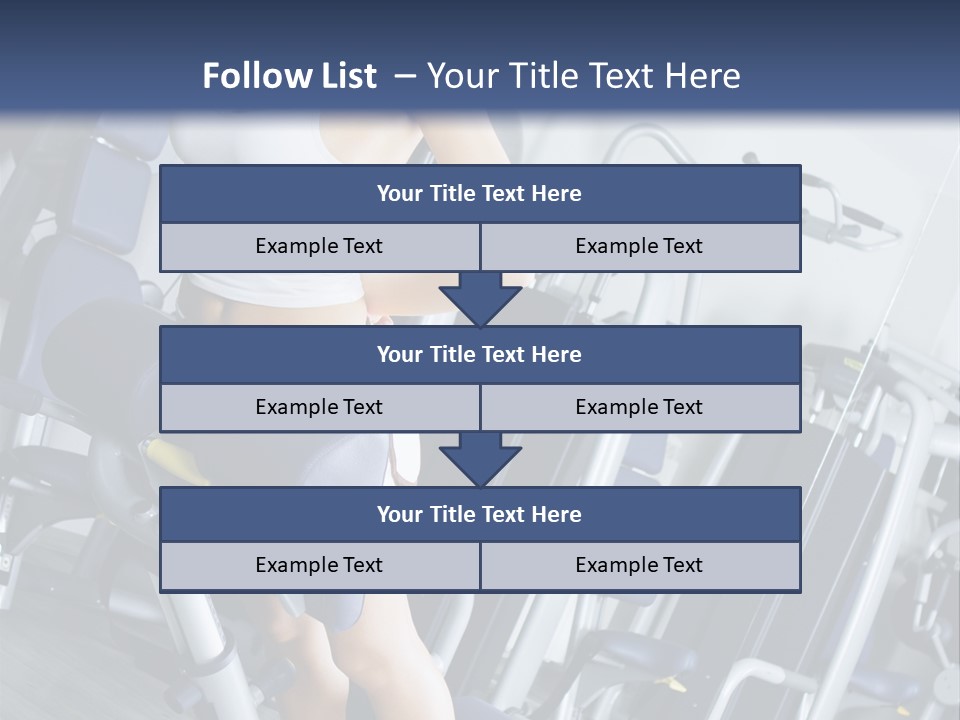 Follow List – Your Title Text Here

Your Title Text Here

Example Text

Example Text

Your Title Text Here

Example Text

Example Text

Your Title Text Here

Example Text

Example Text